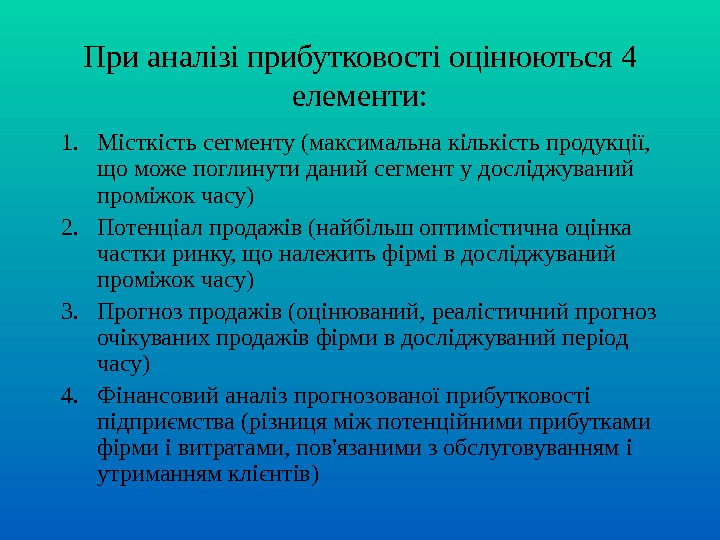 При аналізі прибутковості оцінюються 4 елементи:

1. Місткість сегменту (максимальна кількість продукції, що може поглинути даний сегмент у досліджуваний проміжок часу)
2. Потенціал продажів (найбільш оптимістична оцінка частки ринку, що належить фірмі в досліджуваний проміжок часу)
3. Прогноз продажів (оцінюваний, реалістичний прогноз очікуваних продажів фірми в досліджуваний період часу)
4. Фінансовий аналіз прогнозованої прибутковості підприємства (різниця між потенційними прибутками фірми і витратами, пов'язаними з обслуговуванням і утриманням клієнтів)